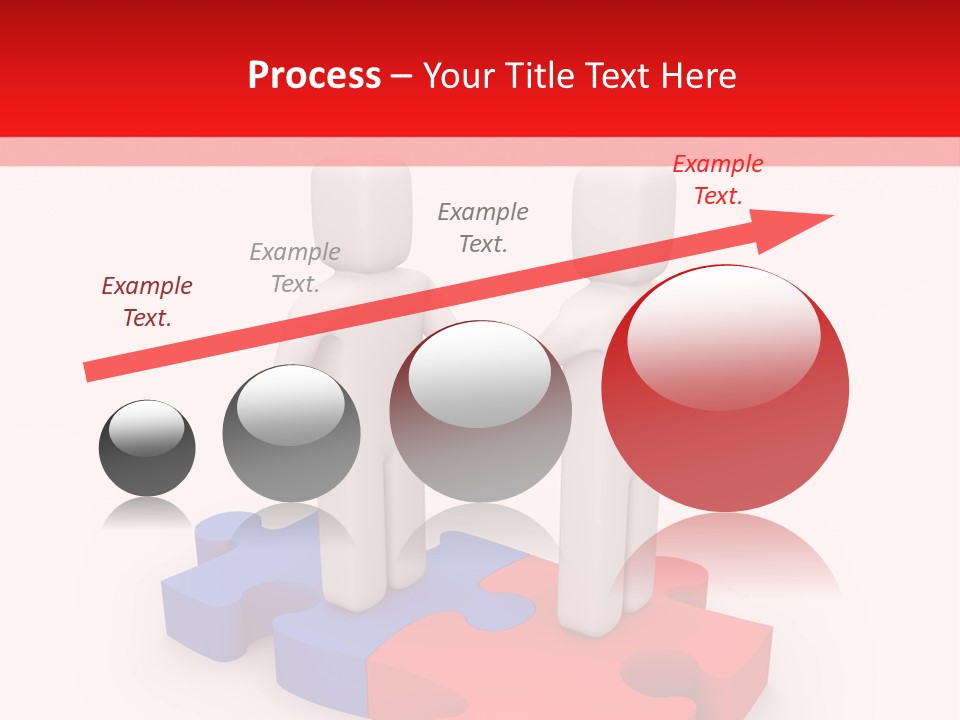 Process – Your Title Text Here

Example Text.

Example Text.

Example Text.

Example Text.